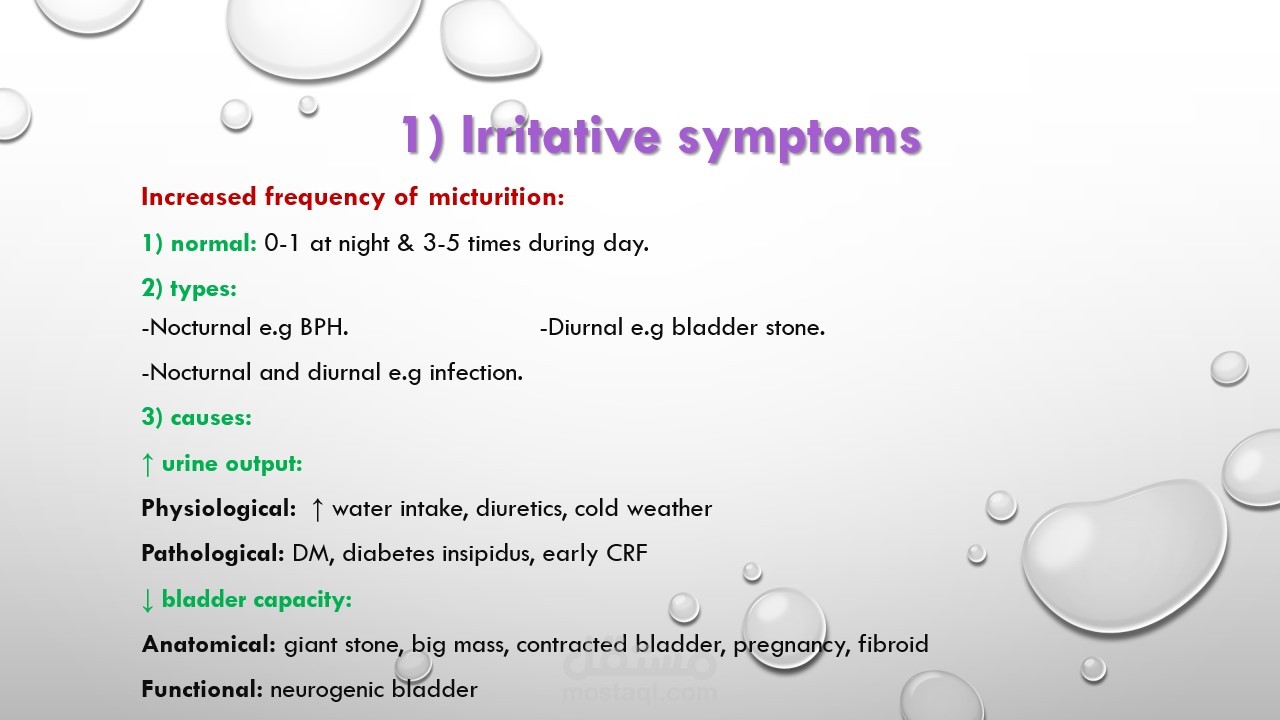 1) Irritative symptoms

Increased frequency of micturition:

1) normal: 0-1 at night & 3-5 times during day.

2) types:

-Nocturnal e.g BPH.

-Diurnal e.g bladder stone.

-Nocturnal and diurnal e.g infection.

3) causes:

↑ urine output:

Physiological: ↑ water intake, diuretics, cold weather

Pathological: DM, diabetes insipidus, early CRF

↓ bladder capacity:

Anatomical: giant stone, big mass, contracted bladder, pregnancy, fibroid

Functional: neurogenic bladder

مستقل
mostaql.com